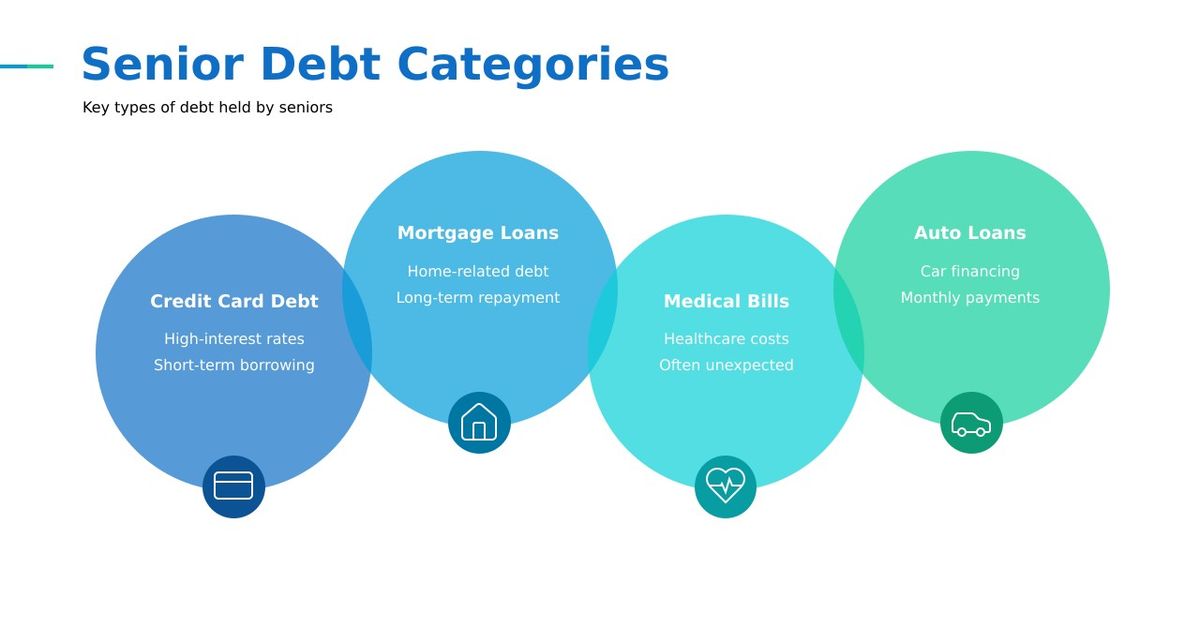 Senior Debt Categories

Key types of debt held by seniors

Credit Card Debt

High-interest rates
Short-term borrowing

Mortgage Loans

Home-related debt
Long-term repayment

Medical Bills

Healthcare costs
Often unexpected

Auto Loans

Car financing
Monthly payments